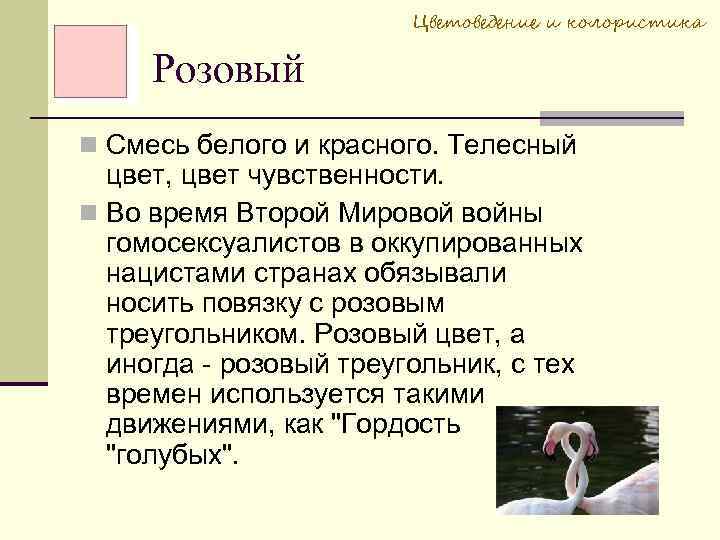 Цветоведение и колористика

Розовый

Смесь белого и красного. Телесный цвет, цвет чувственности.

Во время Второй Мировой войны гомосексуалистов в оккупированных нацистами странах обязывали носить повязку с розовым треугольником. Розовый цвет, а иногда - розовый треугольник, с тех времен используется такими движениями, как "Гордость "голубых".